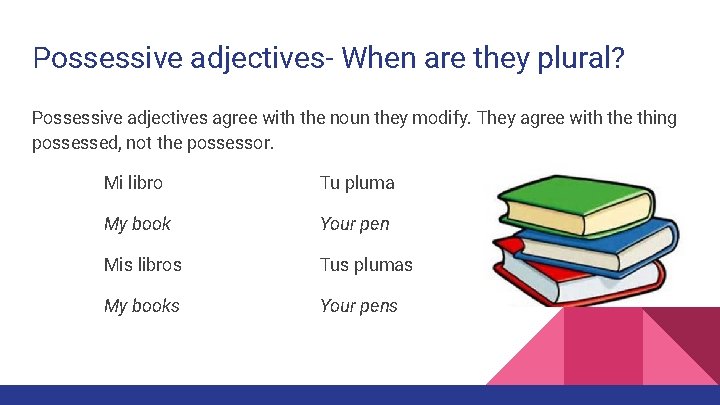 Possessive adjectives- When are they plural?

Possessive adjectives agree with the noun they modify. They agree with the thing possessed, not the possessor.

Mi libro

My book

Mis libros

My books

Tu pluma

Your pen

Tus plumas

Your pens